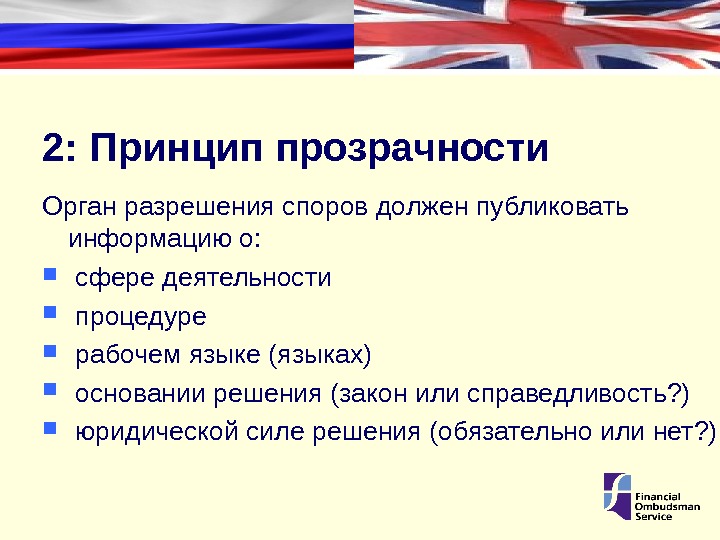 2: Принцип прозрачности

Орган разрешения споров должен публиковать информацию о:

- сфере деятельности
- процедуре
- рабочем языке (языках)
- основании решения (закон или справедливость?)
- юридической силе решения (обязательно или нет?)

Financial Ombudsman Service